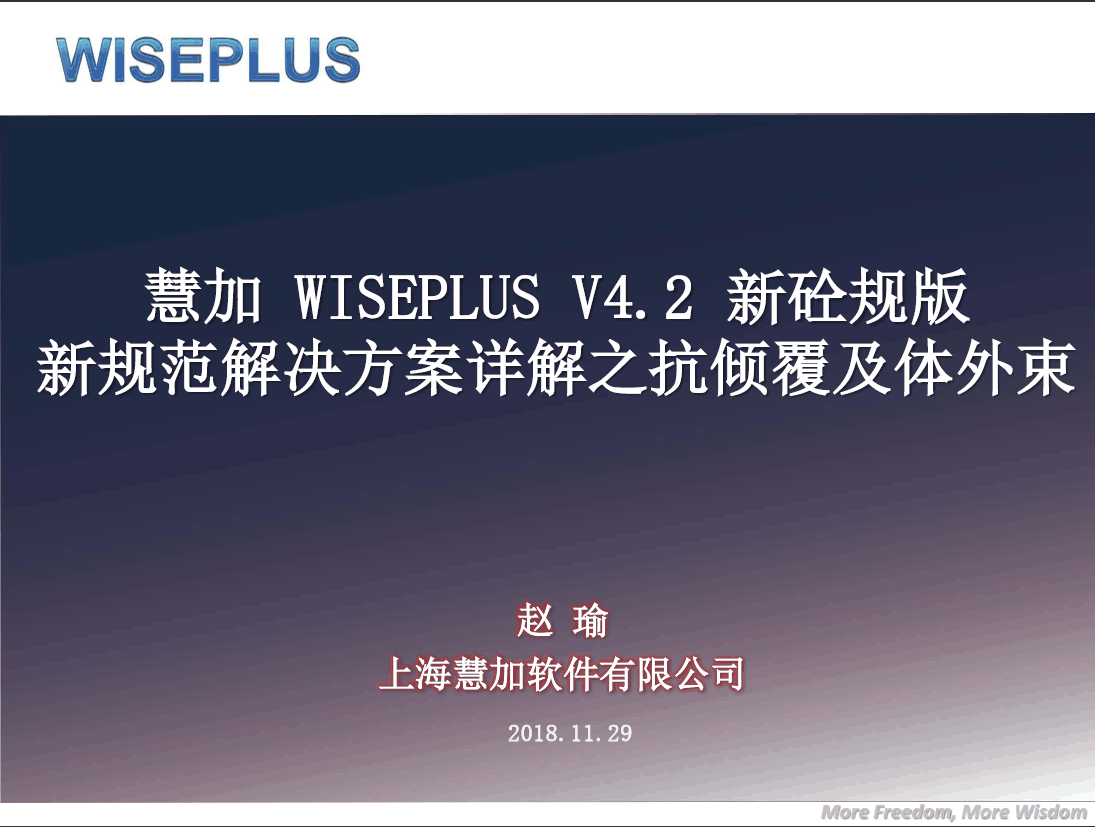 WISEPLUS

慧加 WISEPLUS V4.2 新砼规版
新规范解决方案详解之抗倾覆及体外束

赵 瑜
上海慧加软件有限公司

2018.11.29

More Freedom, More Wisdom